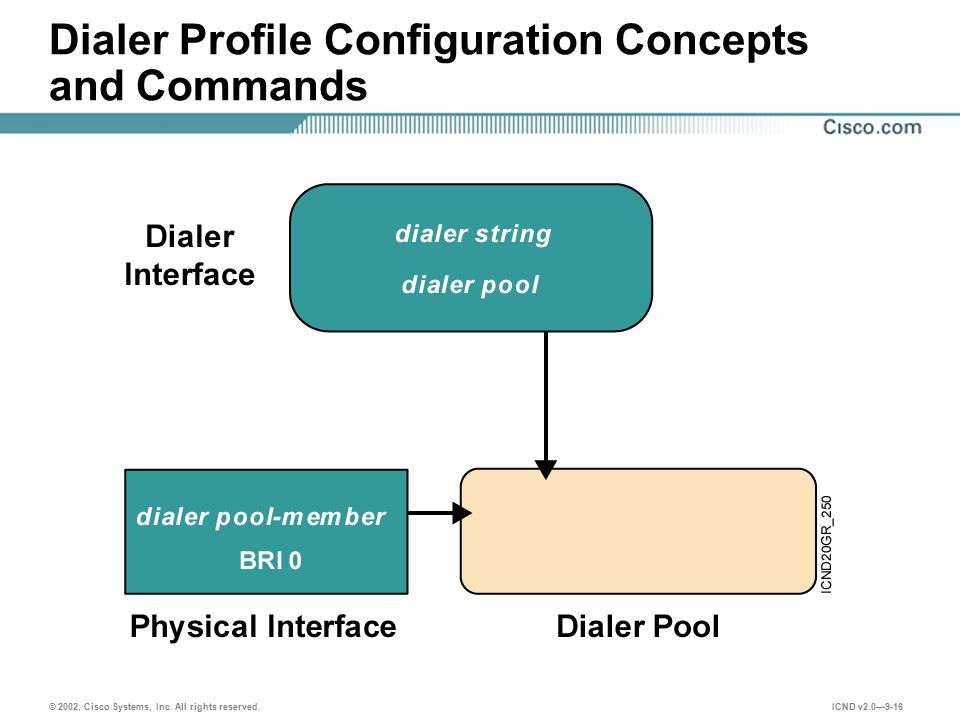 Dialer Profile Configuration Concepts and Commands

Cisco.com

Dialer Interface

dialer string

dialer pool

dialer pool-member

BRI 0

ICND20GR_250

Physical Interface

Dialer Pool

© 2002, Cisco Systems, Inc. All rights reserved.

ICND v2.0—9-16